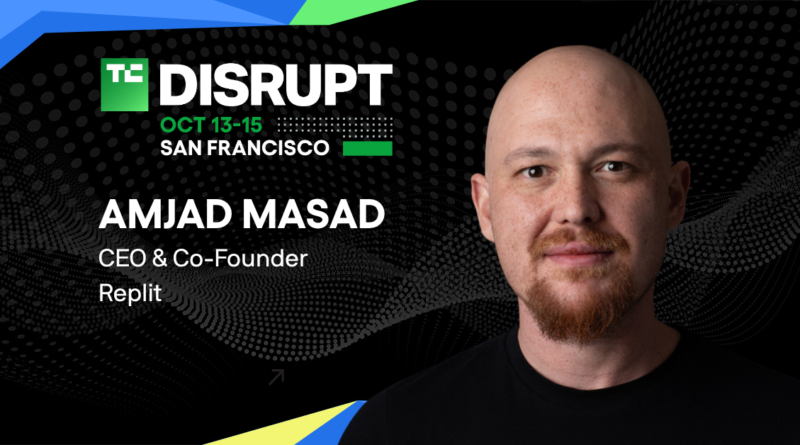 TC DISRUPT
OCT 13-15
SAN FRANCISCO

AMJAD MASAD
CEO & Co-Founder
Replit